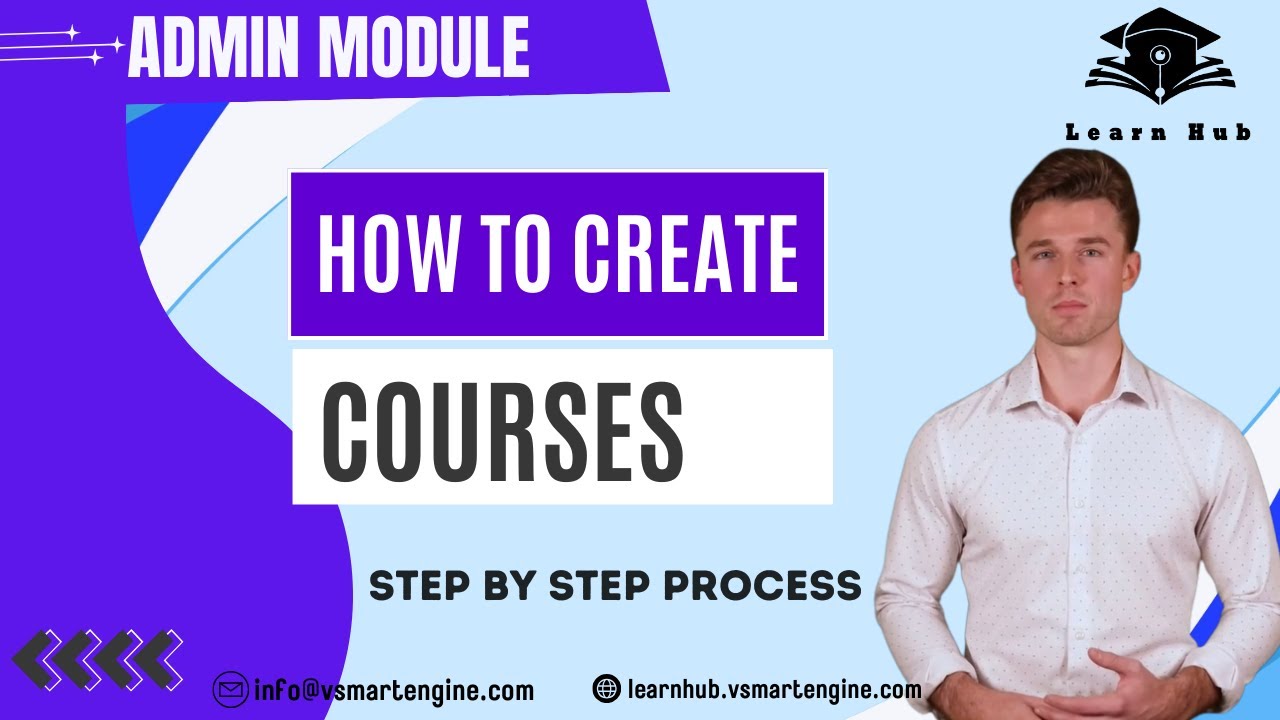 ADMIN MODULE

Learn Hub

HOW TO CREATE

COURSES

STEP BY STEP PROCESS

info@vsmartengine.com

learnhub.vsmartengine.com